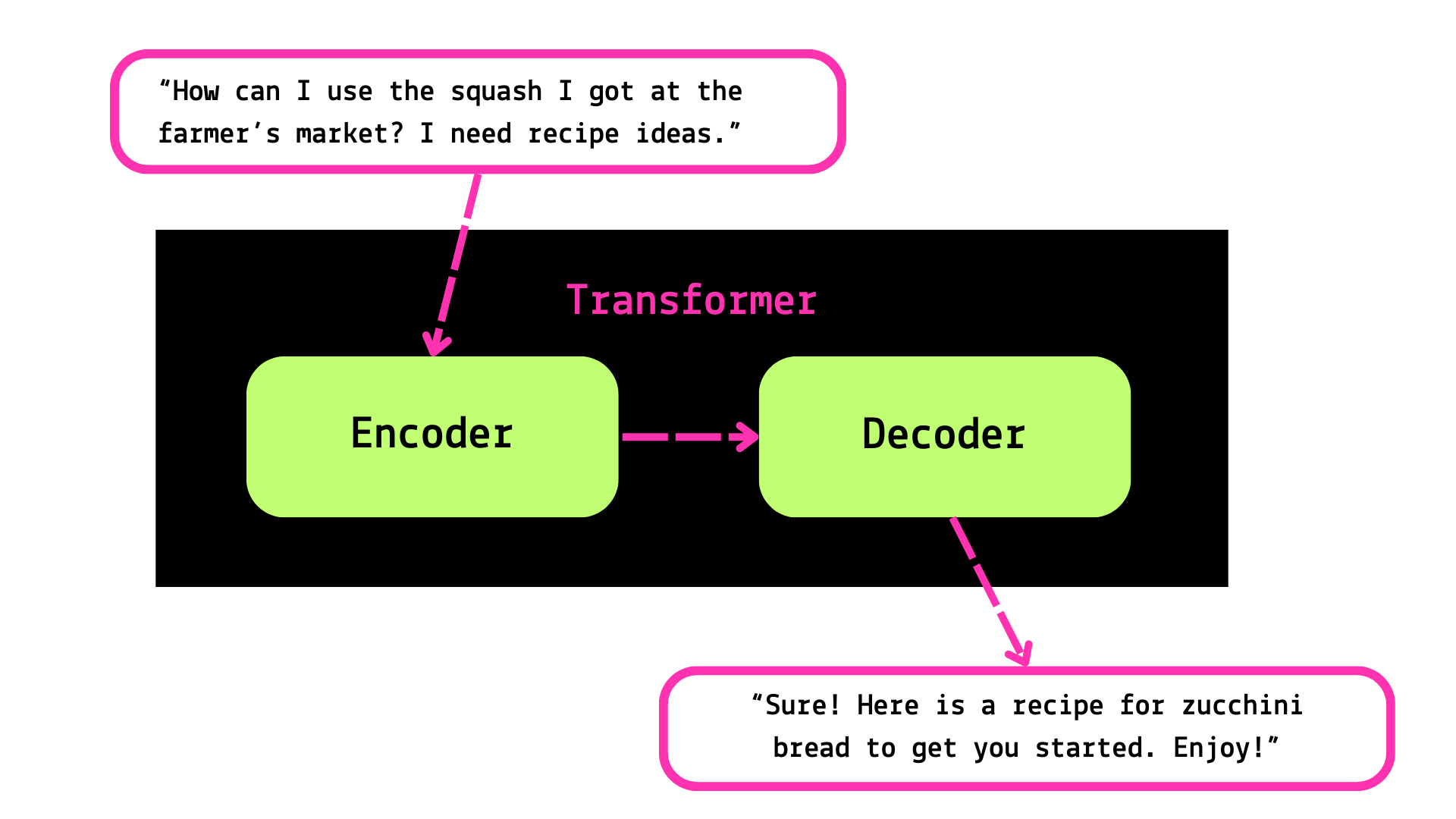 “How can I use the squash I got at the farmer’s market? I need recipe ideas.”

Transformer

Encoder

Decoder

“Sure! Here is a recipe for zucchini bread to get you started. Enjoy!”